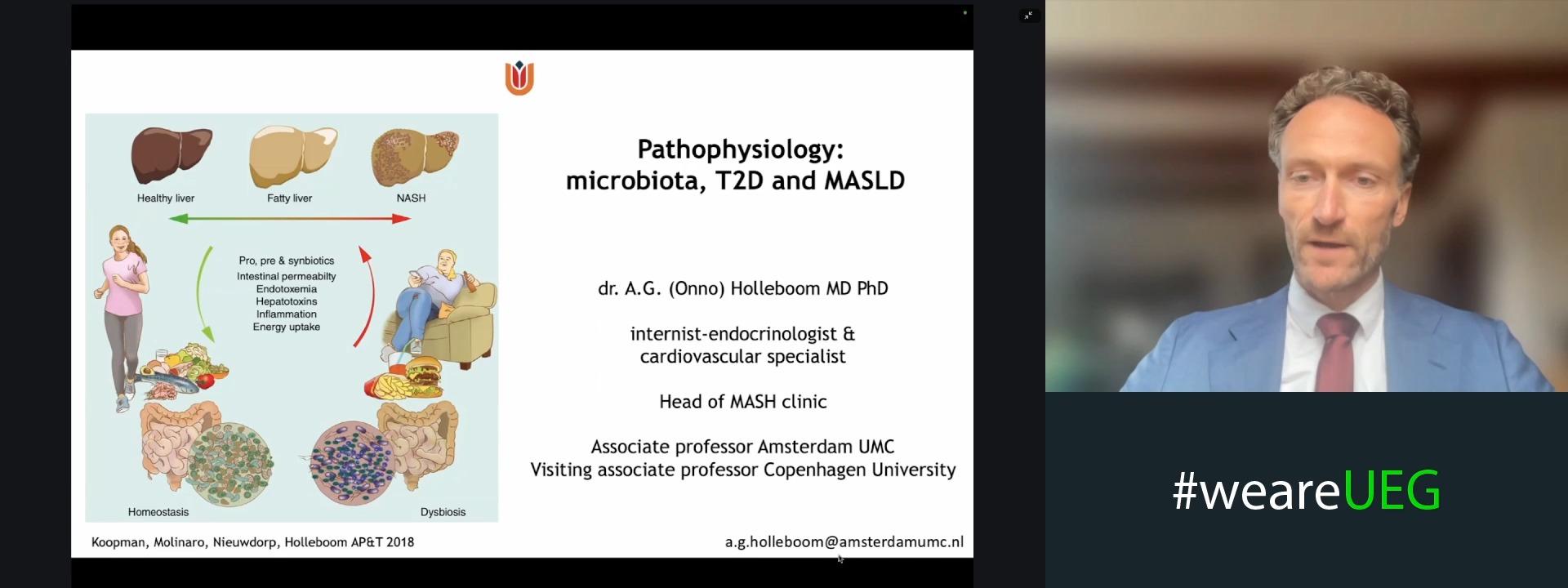 Healthy liver
Fatty liver
NASH

Pro, pre & synbiotics
Intestinal permeabilty
Endotoxemia
Hepatotoxins
Inflammation
Energy uptake

Homeostasis
Dysbiosis

Pathophysiology: microbiota, T2D and MASLD

dr. A.G. (Onno) Holleboom MD PhD

internist-endocrinologist & cardiovascular specialist

Head of MASH clinic

Associate professor Amsterdam UMC
Visiting associate professor Copenhagen University

Koopman, Molinaro, Nieuwdorp, Holleboom AP&T 2018

a.g.holleboom@amsterdamumc.nl

#weareUEG